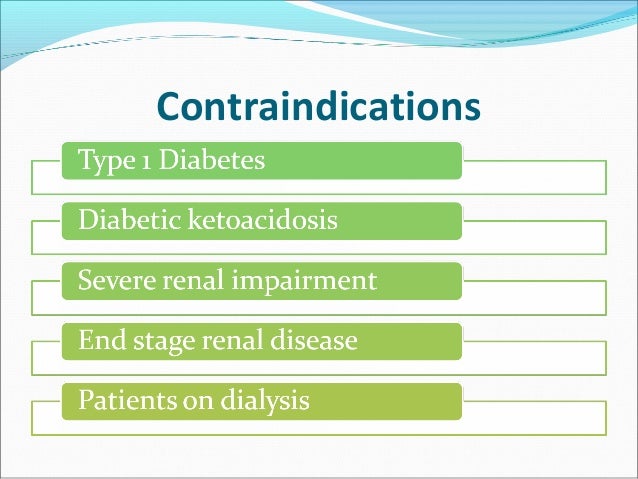 Contraindications

Type 1 Diabetes

Diabetic ketoacidosis

Severe renal impairment

End stage renal disease

Patients on dialysis